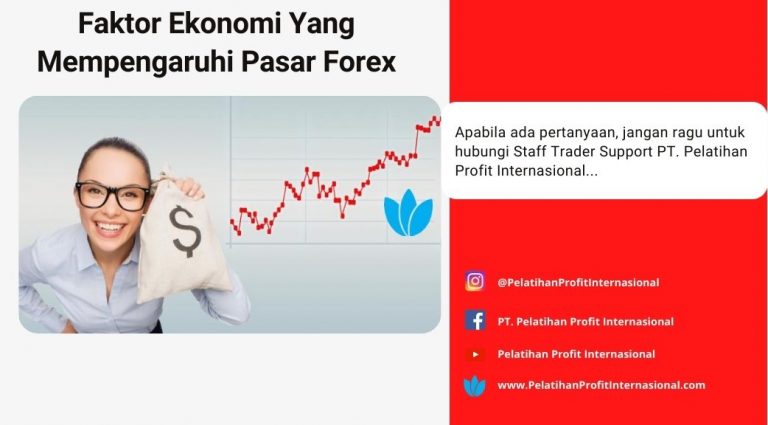 Faktor Ekonomi Yang Mempengaruhi Pasar Forex

$

Apabila ada pertanyaan, jangan ragu untuk hubungi Staff Trader Support PT. Pelatihan Profit Internasional...

@PelatihanProfitInternasional

PT. Pelatihan Profit Internasional

Pelatihan Profit Internasional

www.PelatihanProfitInternasional.com